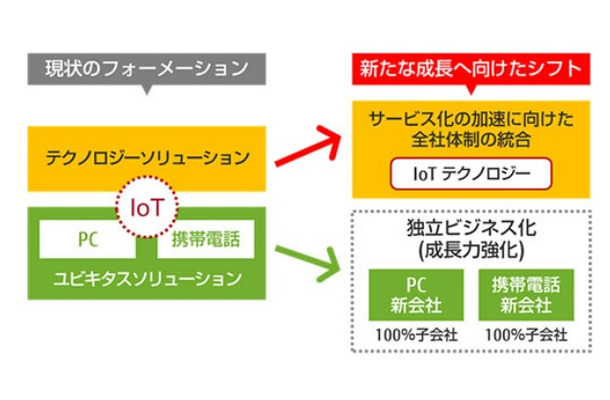 現状のフォーメーション

テクノロジーソリューション

IoT

PC

携帯電話

ユビキタスソリューション

新たな成長へ向けたシフト

サービス化の加速に向けた全社体制の統合

IoT テクノロジー

独立ビジネス化
(成長力強化)

PC
新会社

100%子会社

携帯電話
新会社

100%子会社